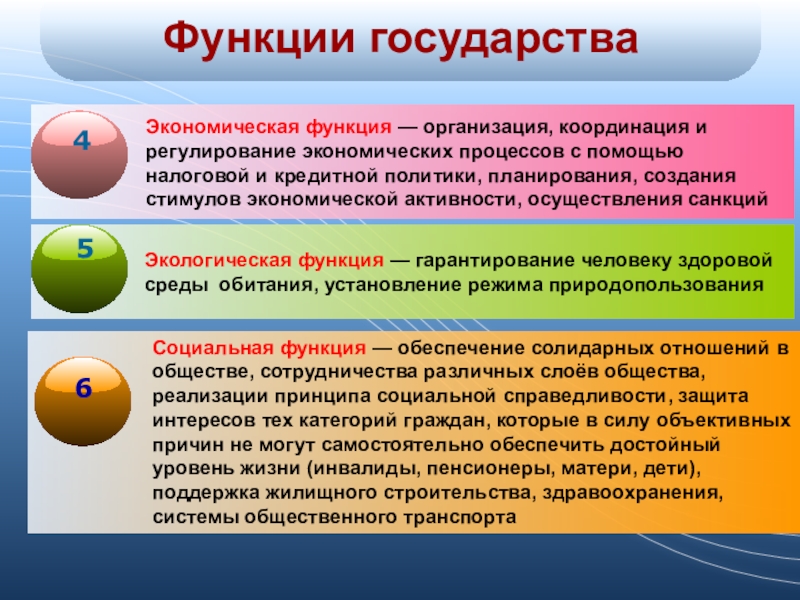 Функции государства

4

Экономическая функция — организация, координация и регулирование экономических процессов с помощью налоговой и кредитной политики, планирования, создания стимулов экономической активности, осуществления санкций

5

Экологическая функция — гарантирование человеку здоровой среды обитания, установление режима природопользования

6

Социальная функция — обеспечение солидарных отношений в обществе, сотрудничества различных слоёв общества, реализации принципа социальной справедливости, защита интересов тех категорий граждан, которые в силу объективных причин не могут самостоятельно обеспечить достойный уровень жизни (инвалиды, пенсионеры, матери, дети), поддержка жилищного строительства, здравоохранения, системы общественного транспорта